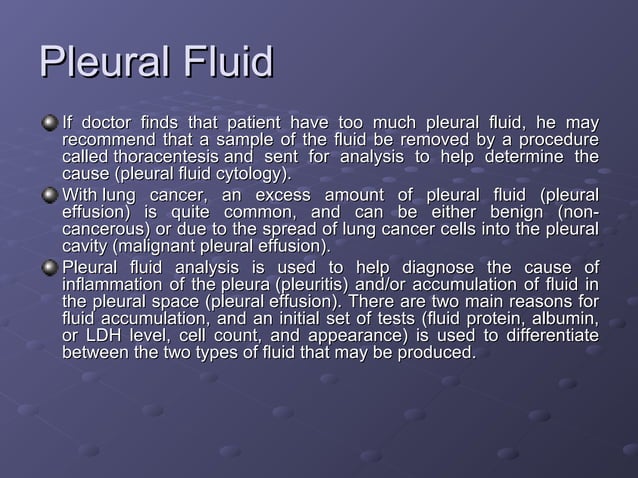 Pleural Fluid

If doctor finds that patient have too much pleural fluid, he may recommend that a sample of the fluid be removed by a procedure called thoracentesis and sent for analysis to help determine the cause (pleural fluid cytology).

With lung cancer, an excess amount of pleural fluid (pleural effusion) is quite common, and can be either benign (non-cancerous) or due to the spread of lung cancer cells into the pleural cavity (malignant pleural effusion).

Pleural fluid analysis is used to help diagnose the cause of inflammation of the pleura (pleuritis) and/or accumulation of fluid in the pleural space (pleural effusion). There are two main reasons for fluid accumulation, and an initial set of tests (fluid protein, albumin, or LDH level, cell count, and appearance) is used to differentiate between the two types of fluid that may be produced.